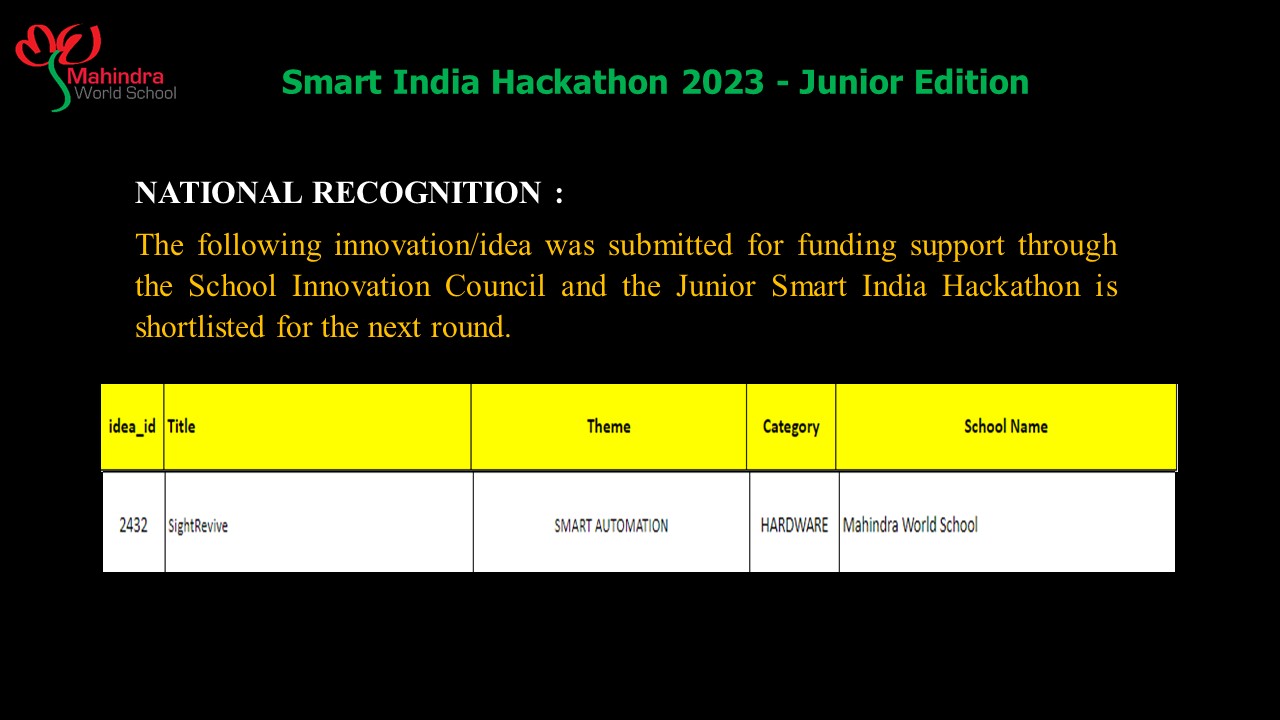 Mahindra World School

Smart India Hackathon 2023 - Junior Edition

NATIONAL RECOGNITION :

The following innovation/idea was submitted for funding support through the School Innovation Council and the Junior Smart India Hackathon is shortlisted for the next round.

| idea_id | Title | Theme | Category | School Name |
|---|---|---|---|---|
| 2432 | SightRevive | SMART AUTOMATION | HARDWARE | Mahindra World School |